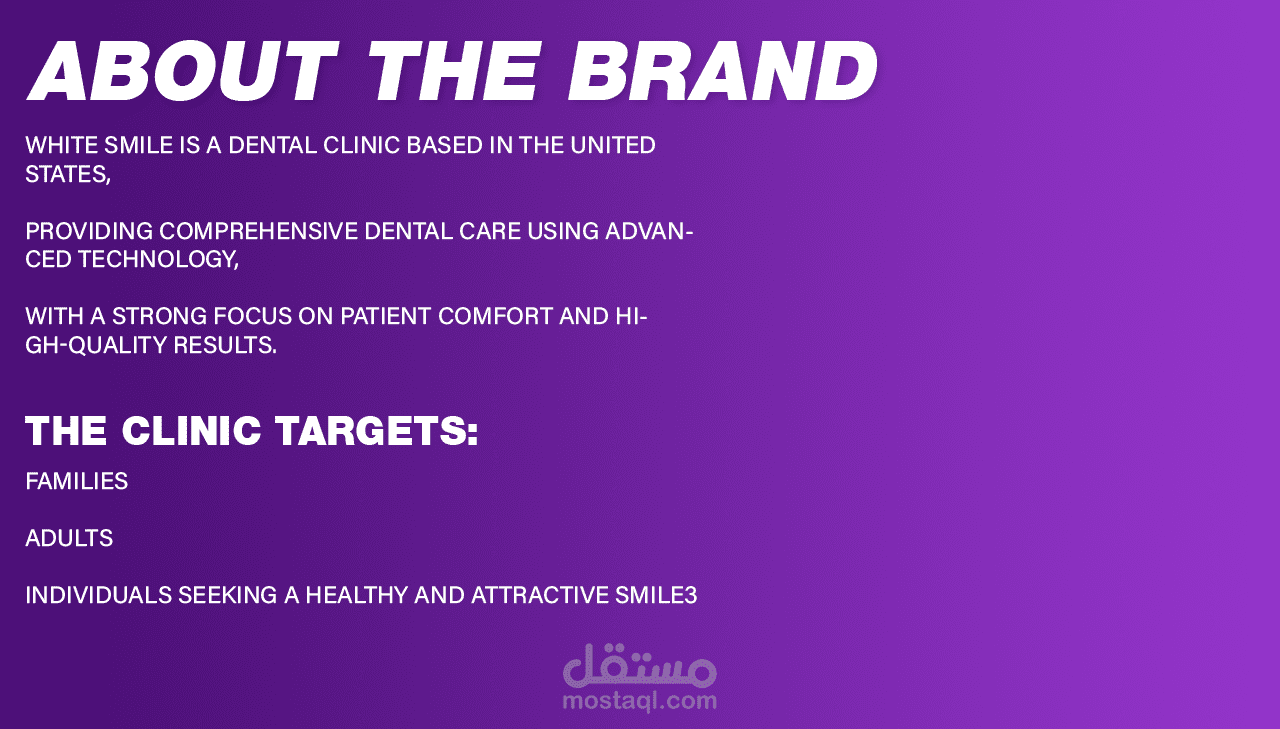 ABOUT THE BRAND

WHITE SMILE IS A DENTAL CLINIC BASED IN THE UNITED STATES,

PROVIDING COMPREHENSIVE DENTAL CARE USING ADVANCED TECHNOLOGY,

WITH A STRONG FOCUS ON PATIENT COMFORT AND HIGH-QUALITY RESULTS.

THE CLINIC TARGETS:

FAMILIES

ADULTS

INDIVIDUALS SEEKING A HEALTHY AND ATTRACTIVE SMILE3

مستقل
mostaql.com